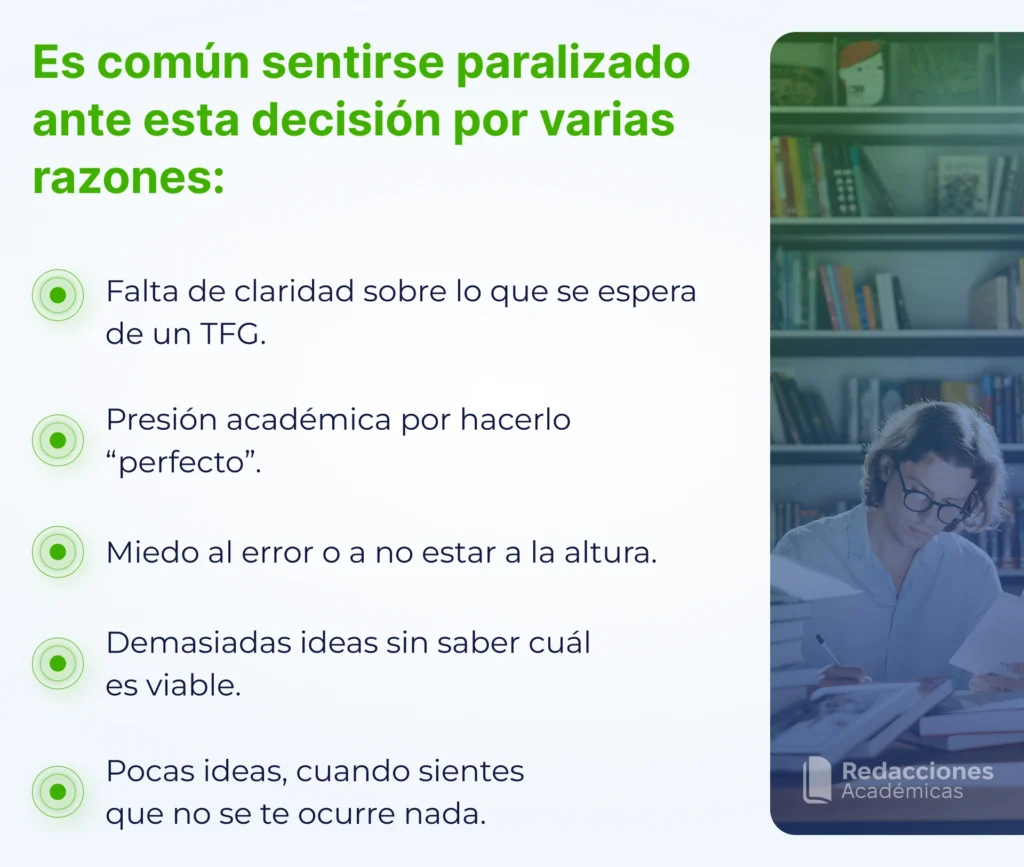 Es común sentirse paralizado ante esta decisión por varias razones:

Falta de claridad sobre lo que se espera de un TFG.

Presión académica por hacerlo “perfecto”.

Miedo al error o a no estar a la altura.

Demasiadas ideas sin saber cuál es viable.

Pocas ideas, cuando sientes que no se te ocurre nada.

Redacciones Académicas